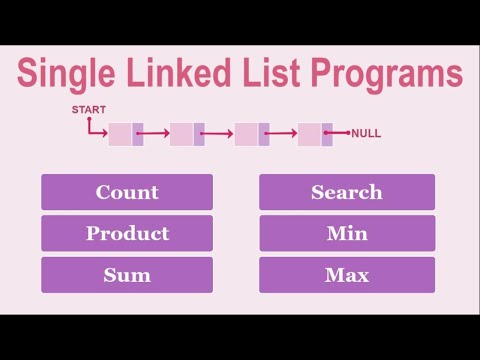 Single Linked List Programs

START

NULL

Count

Product

Sum

Search

Min

Max